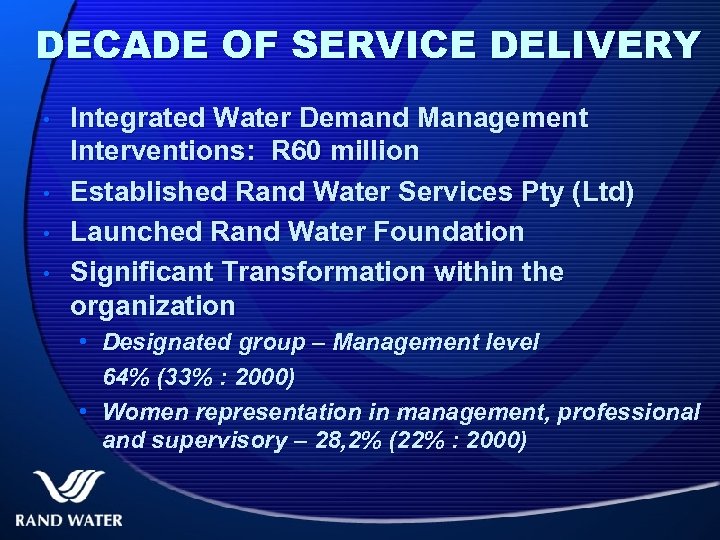 DECADE OF SERVICE DELIVERY

• Integrated Water Demand Management Interventions: R60 million
• Established Rand Water Services Pty (Ltd)
• Launched Rand Water Foundation
• Significant Transformation within the organization
  • Designated group – Management level
    64% (33% : 2000)
  • Women representation in management, professional and supervisory – 28,2% (22% : 2000)

RAND WATER